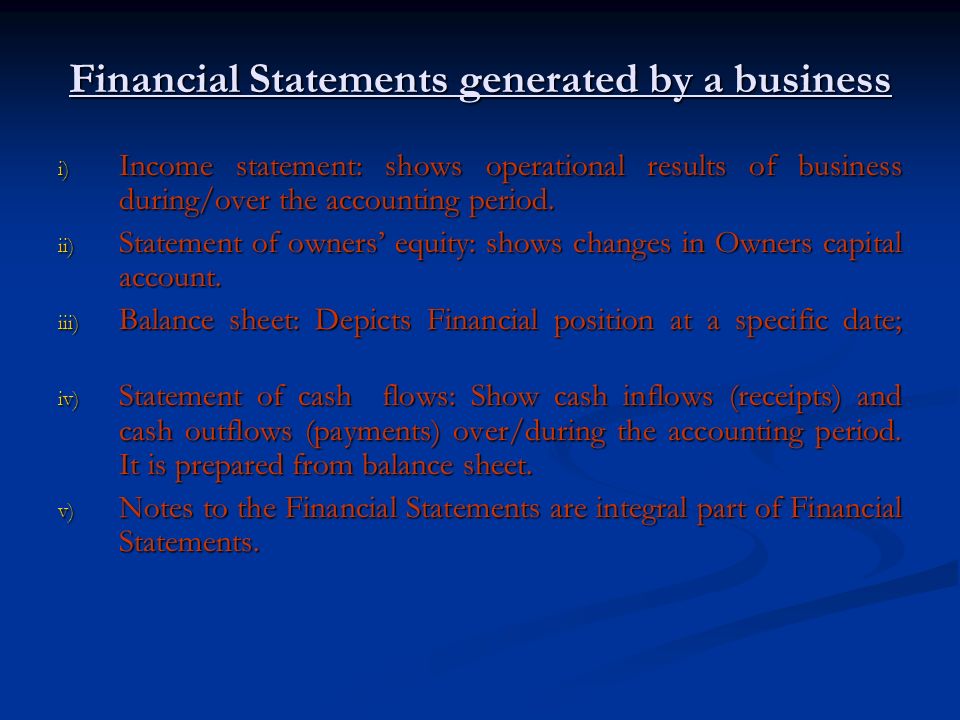 Financial Statements generated by a business

i) Income statement: shows operational results of business during/over the accounting period.

ii) Statement of owners' equity: shows changes in Owners capital account.

iii) Balance sheet: Depicts Financial position at a specific date;

iv) Statement of cash flows: Show cash inflows (receipts) and cash outflows (payments) over/during the accounting period. It is prepared from balance sheet.

v) Notes to the Financial Statements are integral part of Financial Statements.